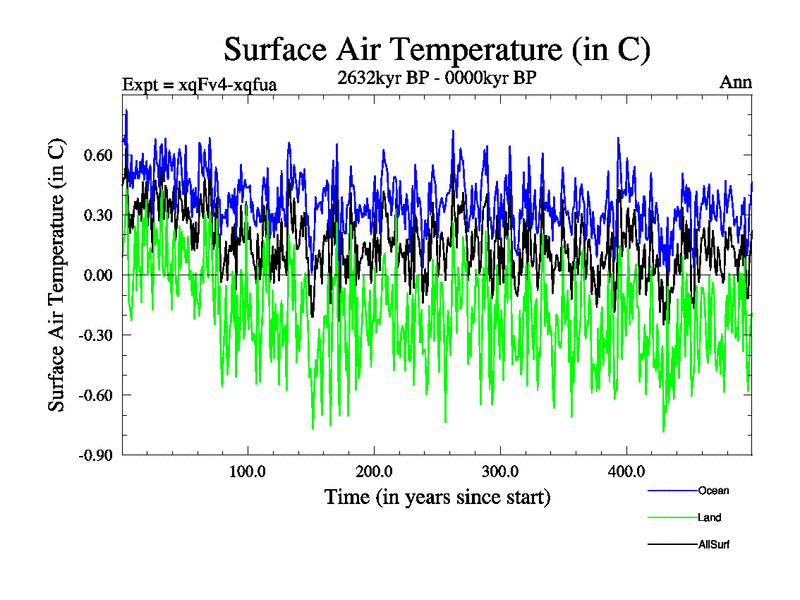 Surface Air Temperature (in C)

Expt = xqFv4-xqfua

2632kyr BP - 0000kyr BP

Ann

Surface Air Temperature (in C)

0.60
0.30
0.00
-0.30
-0.60
-0.90

100.0
200.0
300.0
400.0

Time (in years since start)

Ocean
Land
AllSurf